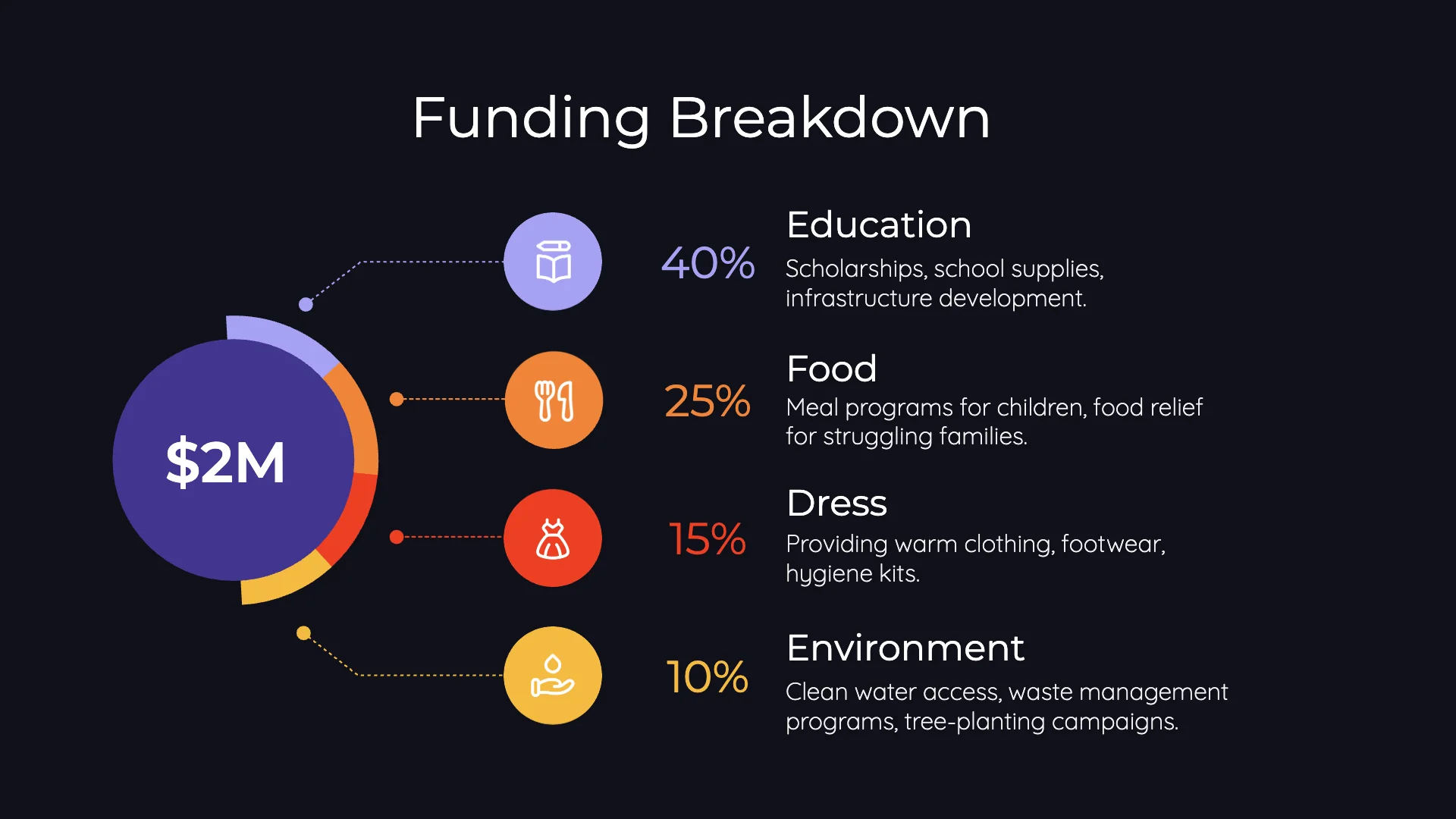 Funding Breakdown

$2M

40%
Education
Scholarships, school supplies, infrastructure development.

25%
Food
Meal programs for children, food relief for struggling families.

15%
Dress
Providing warm clothing, footwear, hygiene kits.

10%
Environment
Clean water access, waste management programs, tree-planting campaigns.